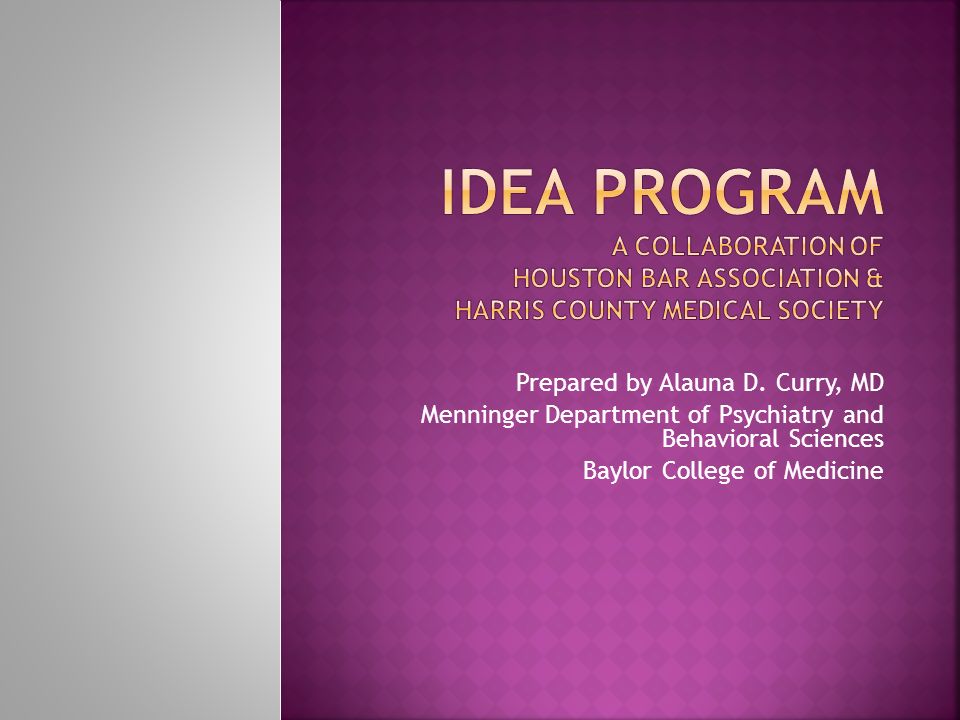 IDEA PROGRAM
A COLLABORATION OF HOUSTON BAR ASSOCIATION & HARRIS COUNTY MEDICAL SOCIETY

Prepared by Alauna D. Curry, MD
Menninger Department of Psychiatry and Behavioral Sciences
Baylor College of Medicine